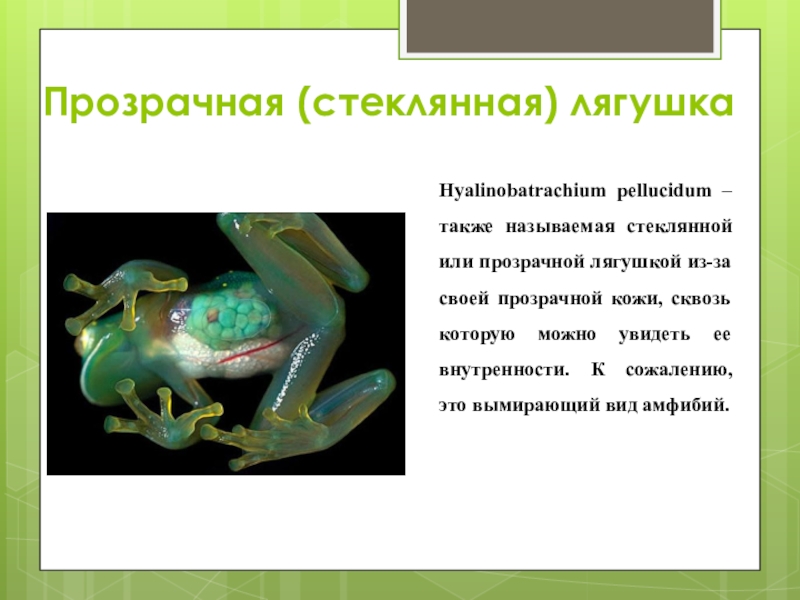 Прозрачная (стеклянная) лягушка

Hyalinobatrachium pellucidum – также называемая стеклянной или прозрачной лягушкой из-за своей прозрачной кожи, сквозь которую можно увидеть ее внутренности. К сожалению, это вымирающий вид амфибий.